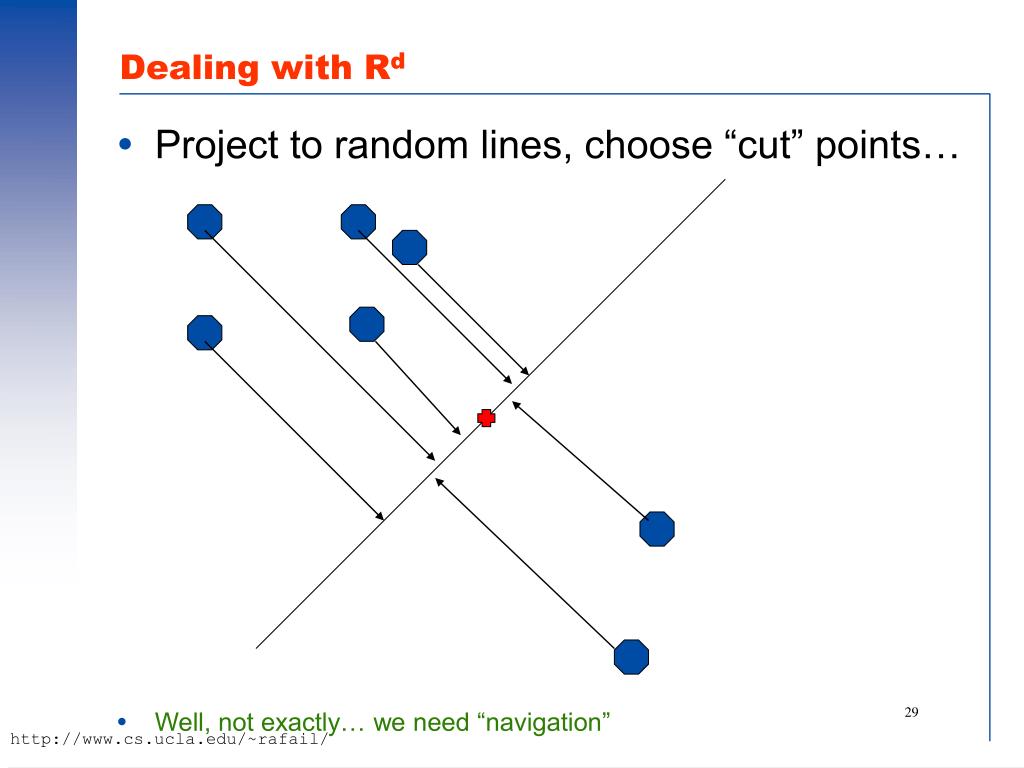 Dealing with $R^d$

• Project to random lines, choose “cut” points…

• Well, not exactly… we need “navigation”

29

http://www.cs.ucla.edu/~rafail/